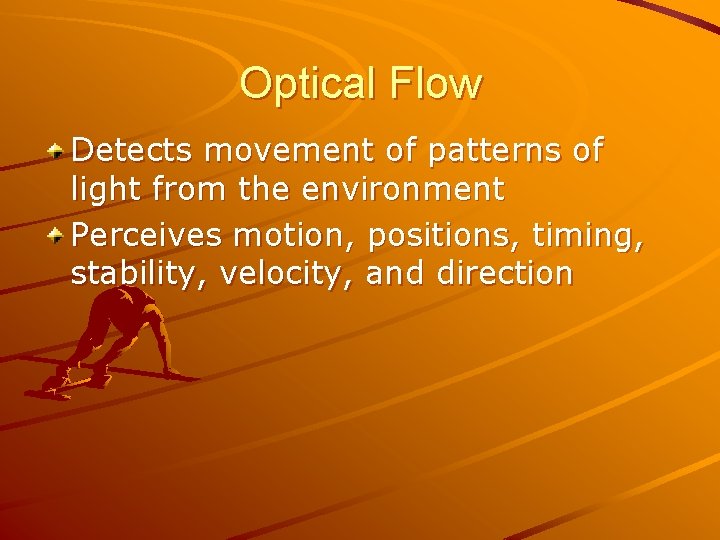 Optical Flow

Detects movement of patterns of light from the environment

Perceives motion, positions, timing, stability, velocity, and direction